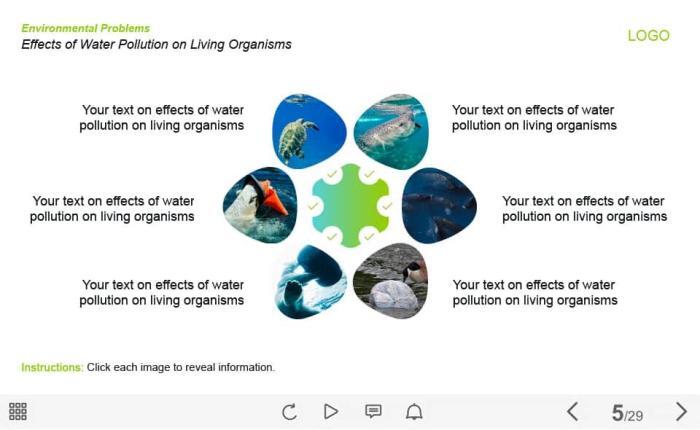 Environmental Problems
Effects of Water Pollution on Living Organisms

LOGO

Your text on effects of water pollution on living organisms

Your text on effects of water pollution on living organisms

Your text on effects of water pollution on living organisms

Your text on effects of water pollution on living organisms

Your text on effects of water pollution on living organisms

Your text on effects of water pollution on living organisms

Instructions: Click each image to reveal information.

5/29